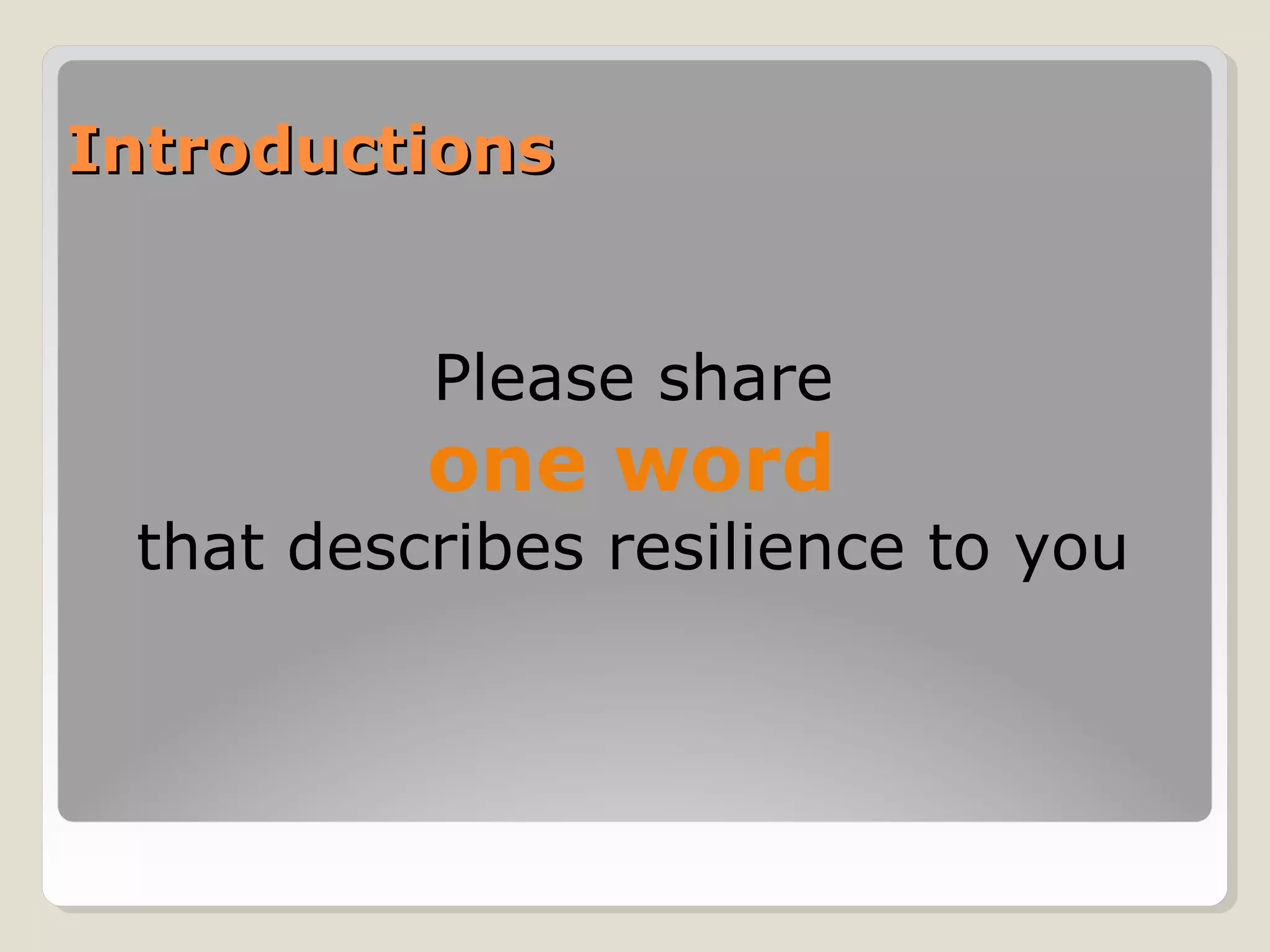 Introductions

Please share
one word
that describes resilience to you